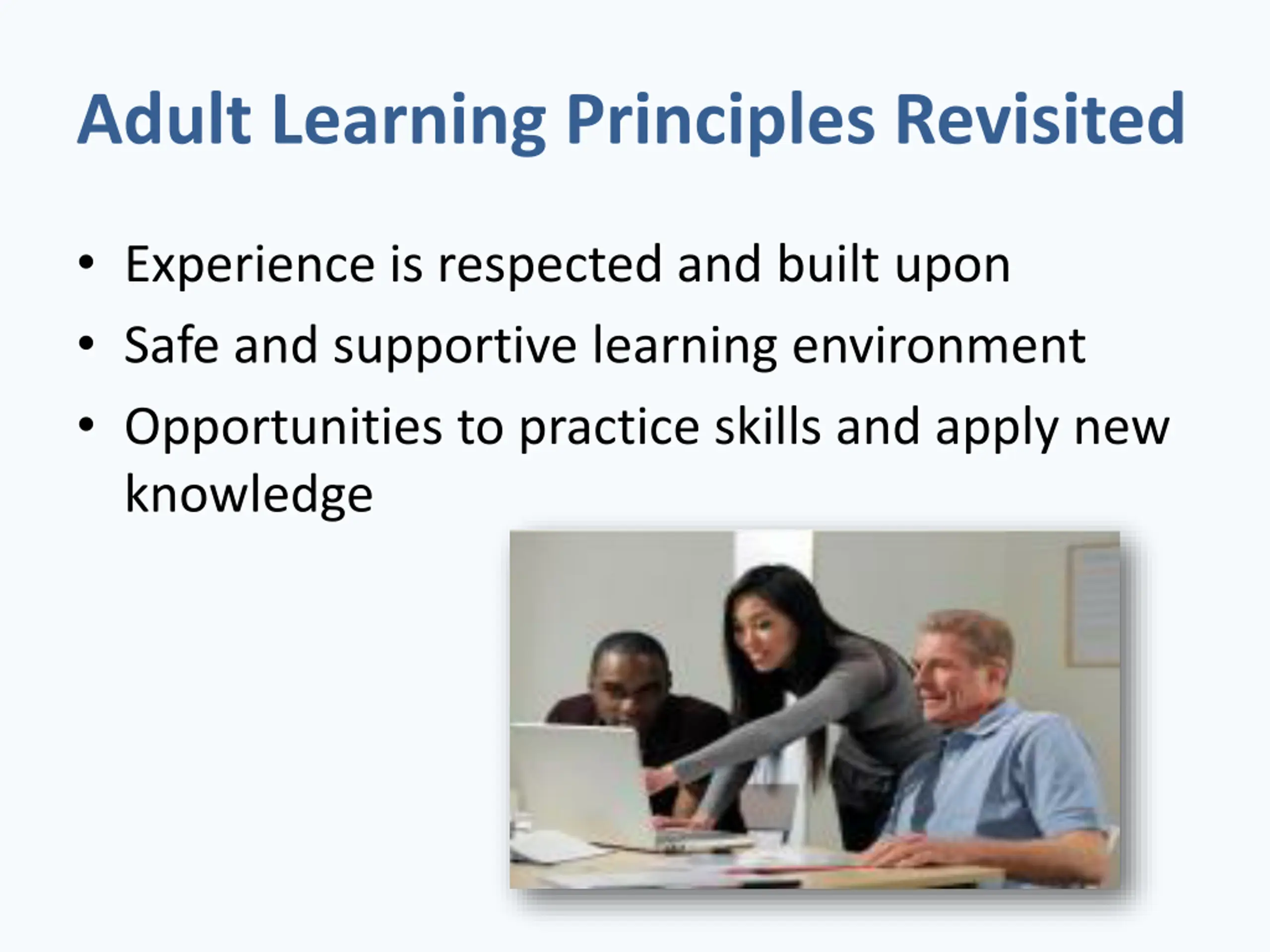 Adult Learning Principles Revisited

• Experience is respected and built upon
• Safe and supportive learning environment
• Opportunities to practice skills and apply new knowledge